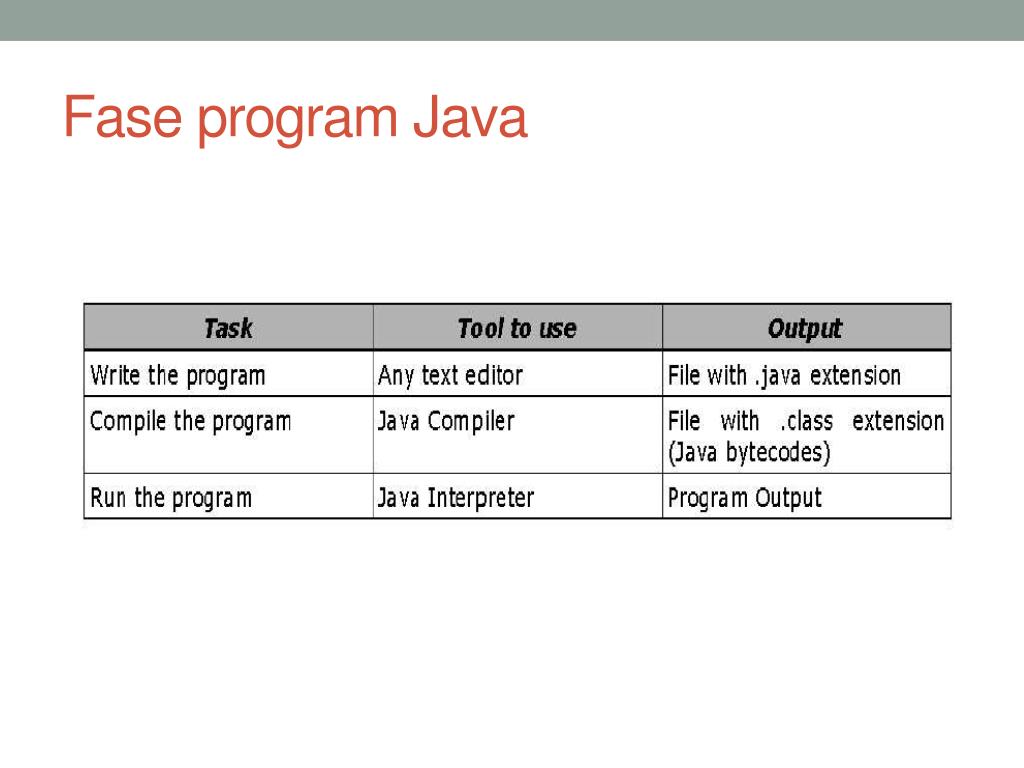 Fase program Java

| Task | Tool to use | Output |
|---|---|---|
| Write the program | Any text editor | File with .java extension |
| Compile the program | Java Compiler | File with .class extension (Java bytecodes) |
| Run the program | Java Interpreter | Program Output |